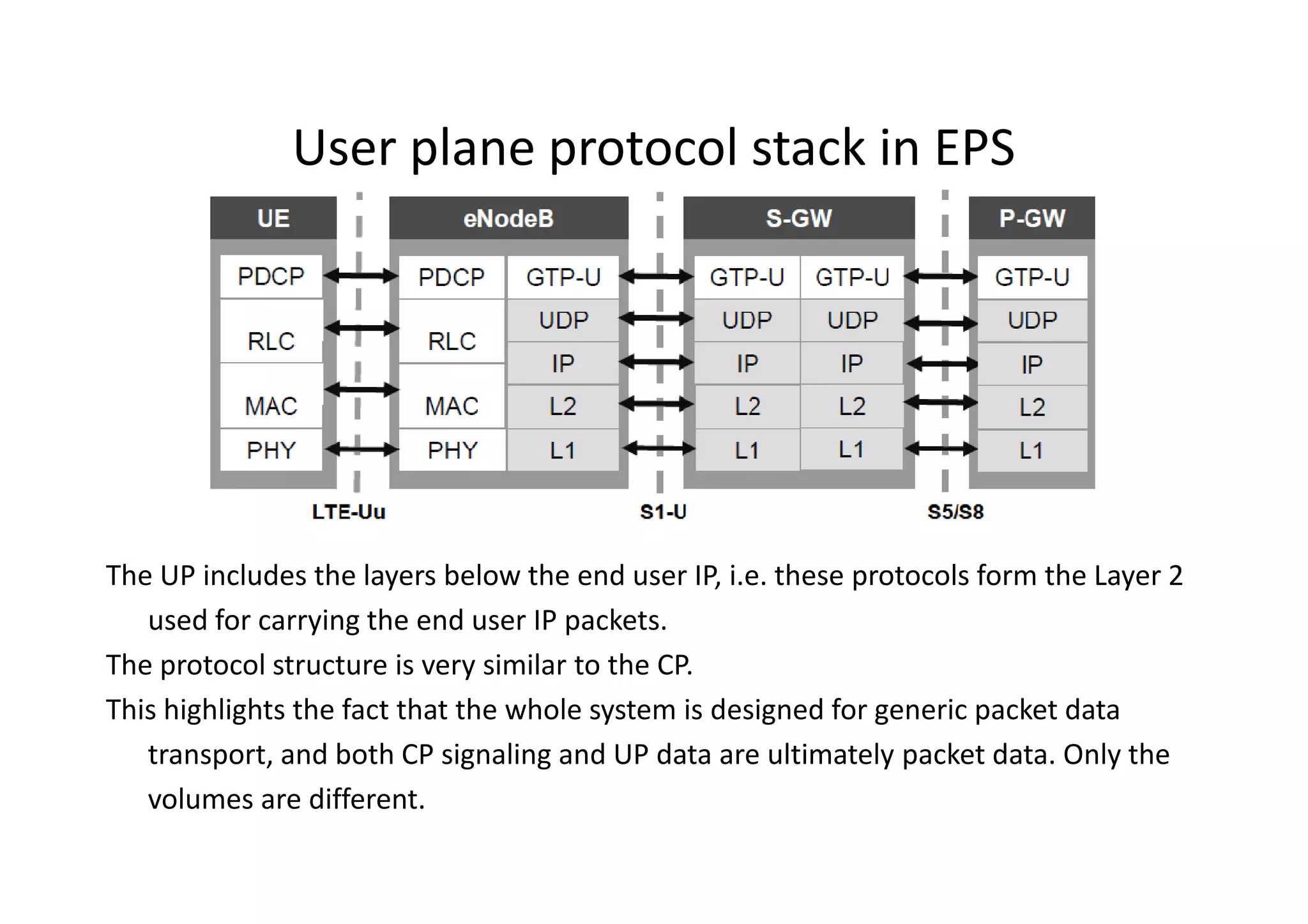 User plane protocol stack in EPS

UE

PDCP
RLC
MAC
PHY

eNodeB

PDCP
RLC
MAC
PHY

GTP-U
UDP
IP
L2
L1

S-GW

GTP-U
UDP
IP
L2
L1

GTP-U
UDP
IP
L2
L1

P-GW

GTP-U
UDP
IP
L2
L1

LTE-Uu

S1-U

S5/S8

The UP includes the layers below the end user IP, i.e. these protocols form the Layer 2 used for carrying the end user IP packets.

The protocol structure is very similar to the CP.

This highlights the fact that the whole system is designed for generic packet data transport, and both CP signaling and UP data are ultimately packet data. Only the volumes are different.